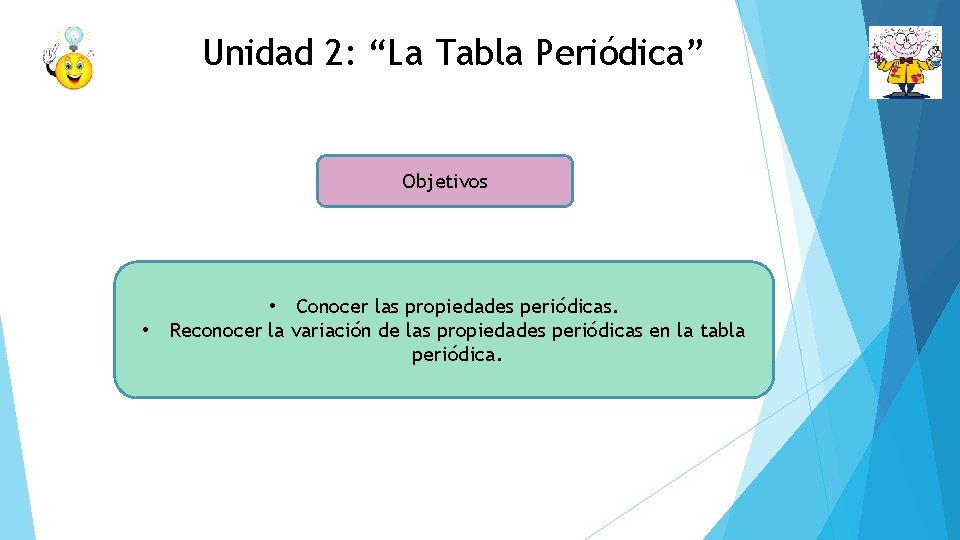 Unidad 2: “La Tabla Periódica”

Objetivos

• Conocer las propiedades periódicas.
• Reconocer la variación de las propiedades periódicas en la tabla periódica.